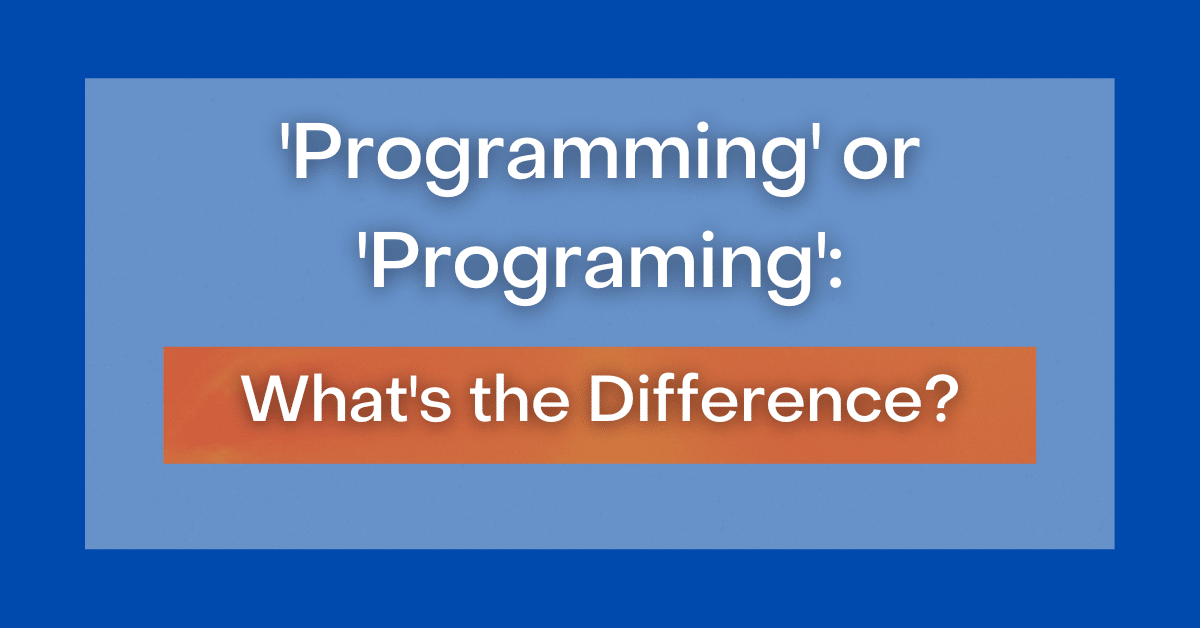 'Programming' or 'Programing':

What's the Difference?